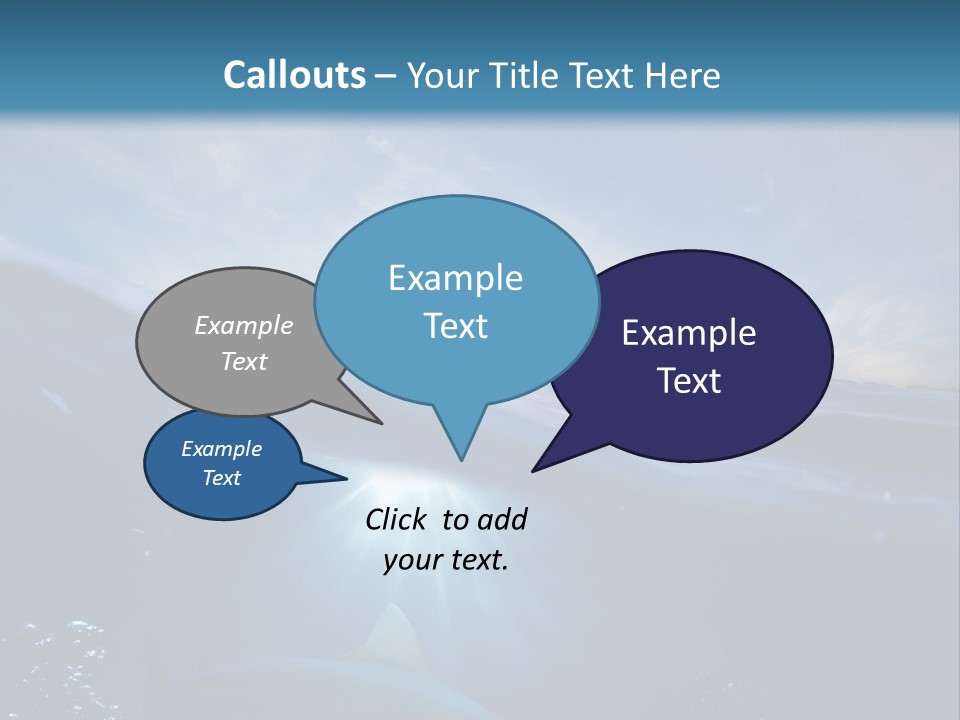 Callouts – Your Title Text Here

Example Text

Example Text

Example Text

Example Text

Click to add your text.